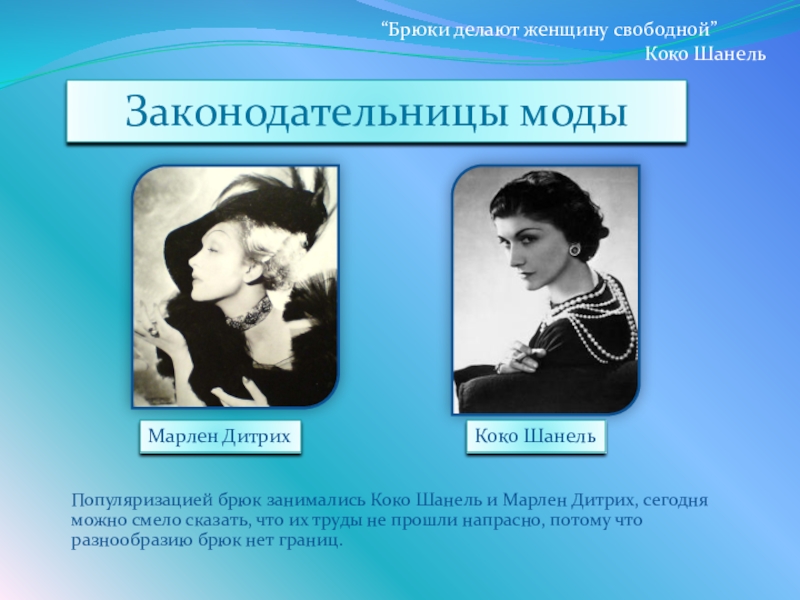 “Брюки делают женщину свободной”
Коко Шанель

Законодательницы моды

Марлен Дитрих

Коко Шанель

Популяризацией брюк занимались Коко Шанель и Марлен Дитрих, сегодня можно смело сказать, что их труды не прошли напрасно, потому что разнообразию брюк нет границ.